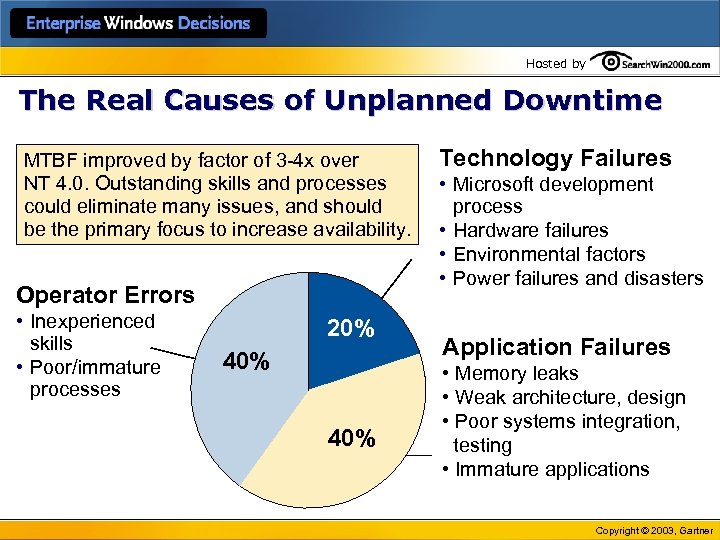 Enterprise Windows Decisions

Hosted by SearchWin2000.com

The Real Causes of Unplanned Downtime

MTBF improved by factor of 3-4x over NT 4.0. Outstanding skills and processes could eliminate many issues, and should be the primary focus to increase availability.

Technology Failures
• Microsoft development process
• Hardware failures
• Environmental factors
• Power failures and disasters

Operator Errors
• Inexperienced skills
• Poor/immature processes

20%

40%

40%

Application Failures
• Memory leaks
• Weak architecture, design
• Poor systems integration, testing
• Immature applications

Copyright © 2003, Gartner